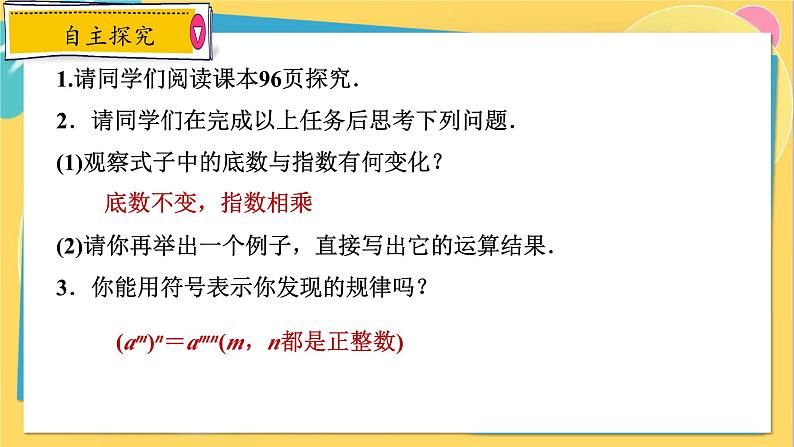 自主探究

1.请同学们阅读课本96页探究．

2．请同学们在完成以上任务后思考下列问题．

(1)观察式子中的底数与指数有何变化？

底数不变，指数相乘

(2)请你再举出一个例子，直接写出它的运算结果．

3．你能用符号表示你发现的规律吗？

$(a^m)^n=a^{mn}$($m$，$n$都是正整数)